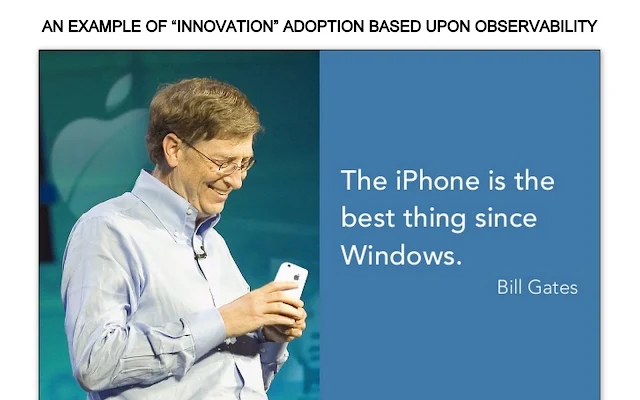 AN EXAMPLE OF “INNOVATION” ADOPTION BASED UPON OBSERVABILITY

The iPhone is the best thing since Windows.

Bill Gates